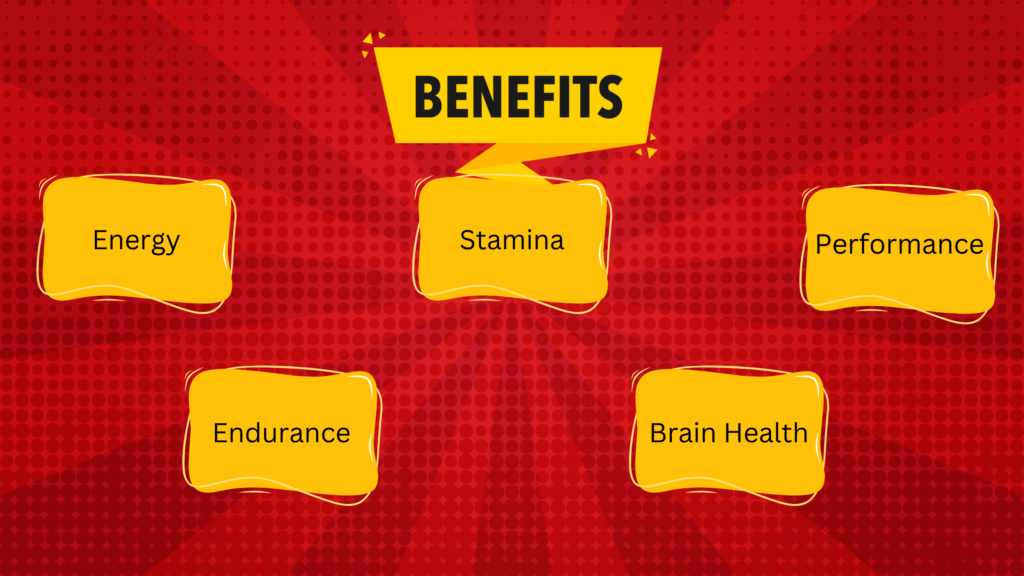 BENEFITS

Energy

Stamina

Performance

Endurance

Brain Health